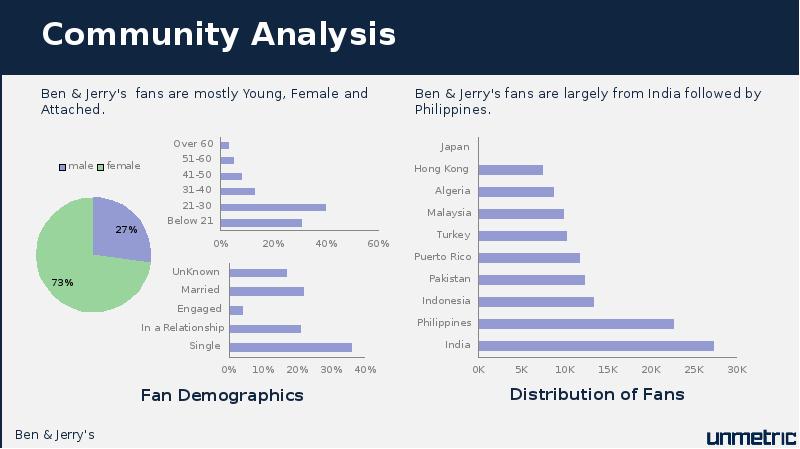 Community Analysis

Ben & Jerry's fans are mostly Young, Female and Attached.

male female

27%

73%

Over 60
51-60
41-50
31-40
21-30
Below 21

0% 20% 40% 60%

UnKnown
Married
Engaged
In a Relationship
Single

0% 10% 20% 30% 40%

Fan Demographics

Ben & Jerry's fans are largely from India followed by Philippines.

Japan
Hong Kong
Algeria
Malaysia
Turkey
Puerto Rico
Pakistan
Indonesia
Philippines
India

0K 5K 10K 15K 20K 25K 30K

Distribution of Fans

Ben & Jerry's

unmetric